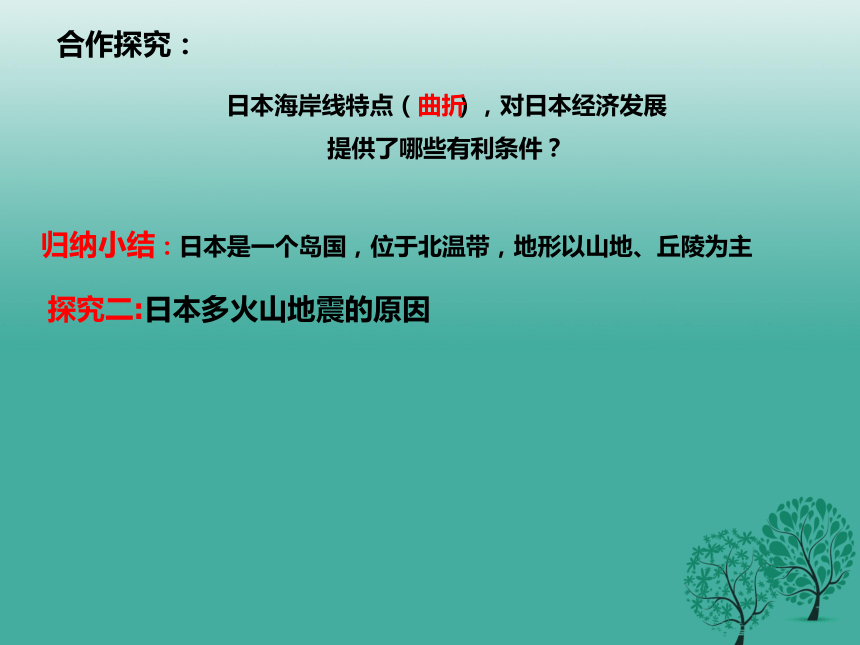 合作探究：

日本海岸线特点（曲折），对日本经济发展提供了哪些有利条件？

归纳小结：日本是一个岛国，位于北温带，地形以山地、丘陵为主

探究二:日本多火山地震的原因